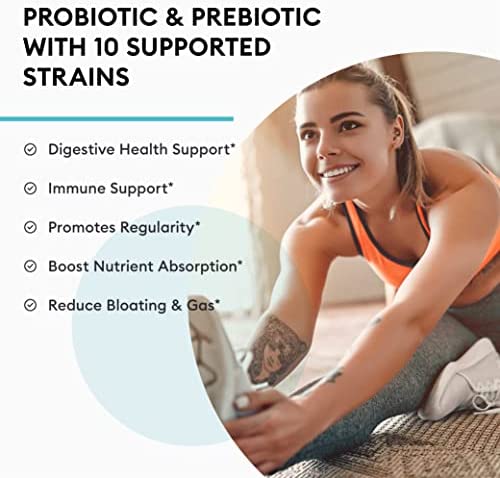 PROBIOTIC & PREBIOTIC WITH 10 SUPPORTED STRAINS

Digestive Health Support*

Immune Support*

Promotes Regularity*

Boost Nutrient Absorption*

Reduce Bloating & Gas*